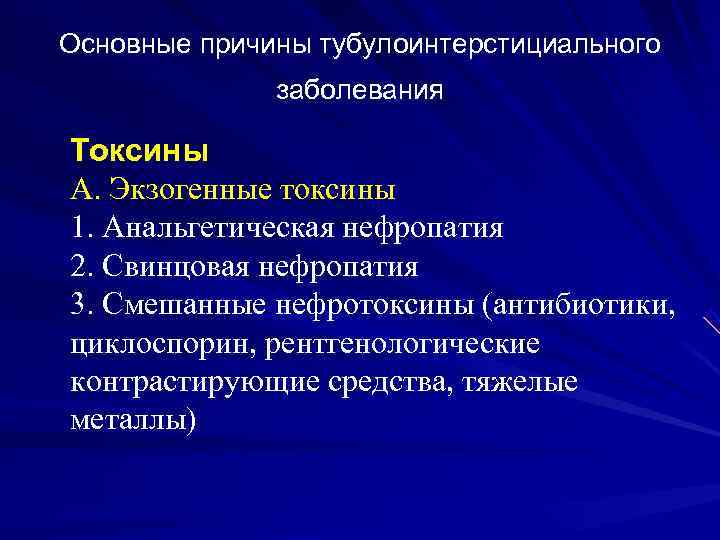 Основные причины тубулоинтерстициального заболевания

Токсины
А. Экзогенные токсины
1. Анальгетическая нефропатия
2. Свинцовая нефропатия
3. Смешанные нефротоксины (антибиотики, циклоспорин, рентгенологические контрастирующие средства, тяжелые металлы)